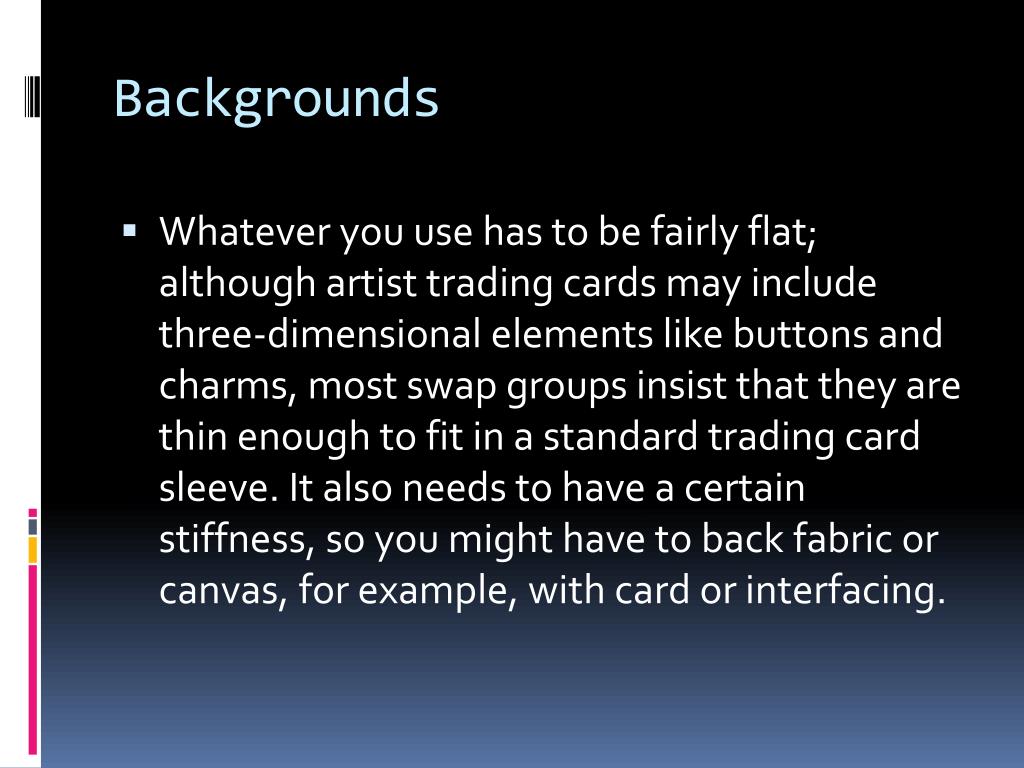 Backgrounds

▪ Whatever you use has to be fairly flat; although artist trading cards may include three-dimensional elements like buttons and charms, most swap groups insist that they are thin enough to fit in a standard trading card sleeve. It also needs to have a certain stiffness, so you might have to back fabric or canvas, for example, with card or interfacing.